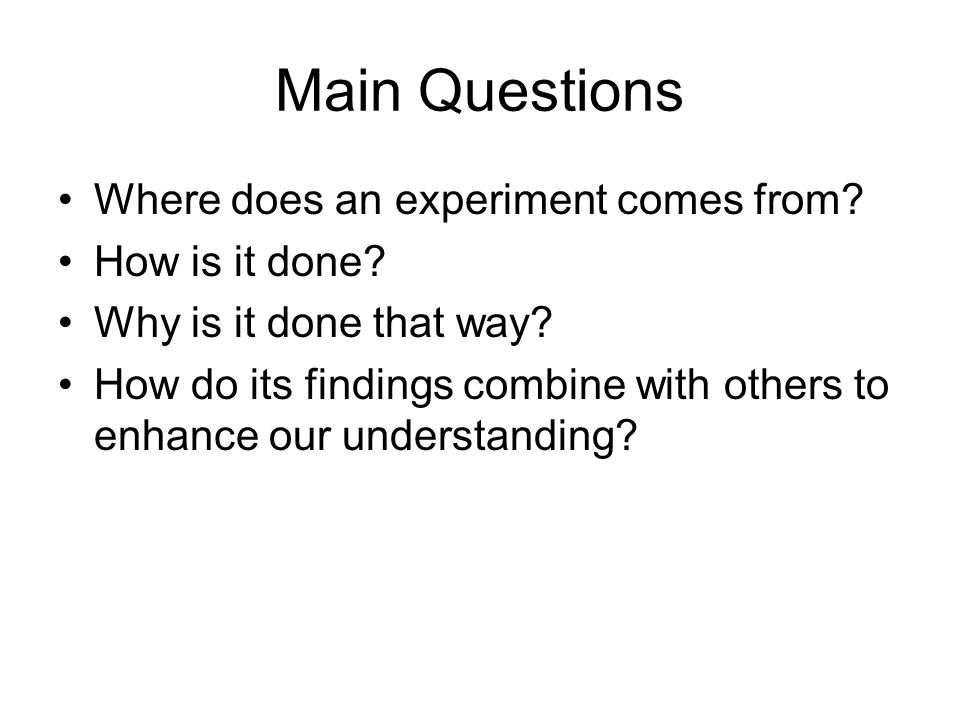 Main Questions

• Where does an experiment comes from?
• How is it done?
• Why is it done that way?
• How do its findings combine with others to enhance our understanding?